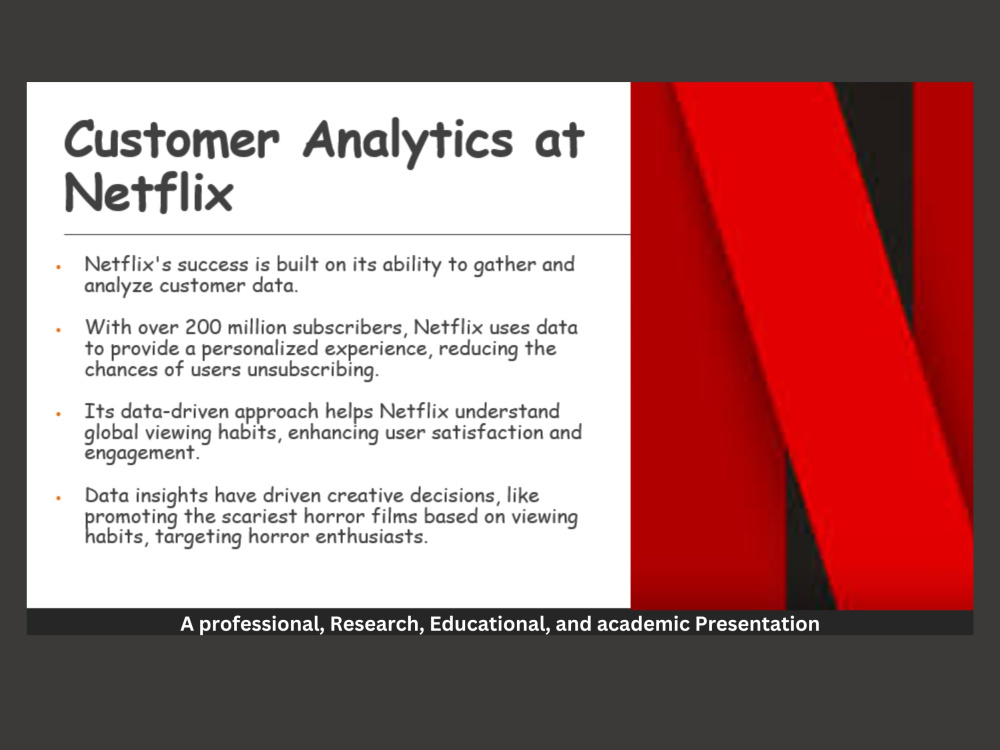 Customer Analytics at Netflix

• Netflix's success is built on its ability to gather and analyze customer data.

• With over 200 million subscribers, Netflix uses data to provide a personalized experience, reducing the chances of users unsubscribing.

• Its data-driven approach helps Netflix understand global viewing habits, enhancing user satisfaction and engagement.

• Data insights have driven creative decisions, like promoting the scariest horror films based on viewing habits, targeting horror enthusiasts.

A professional, Research, Educational, and academic Presentation